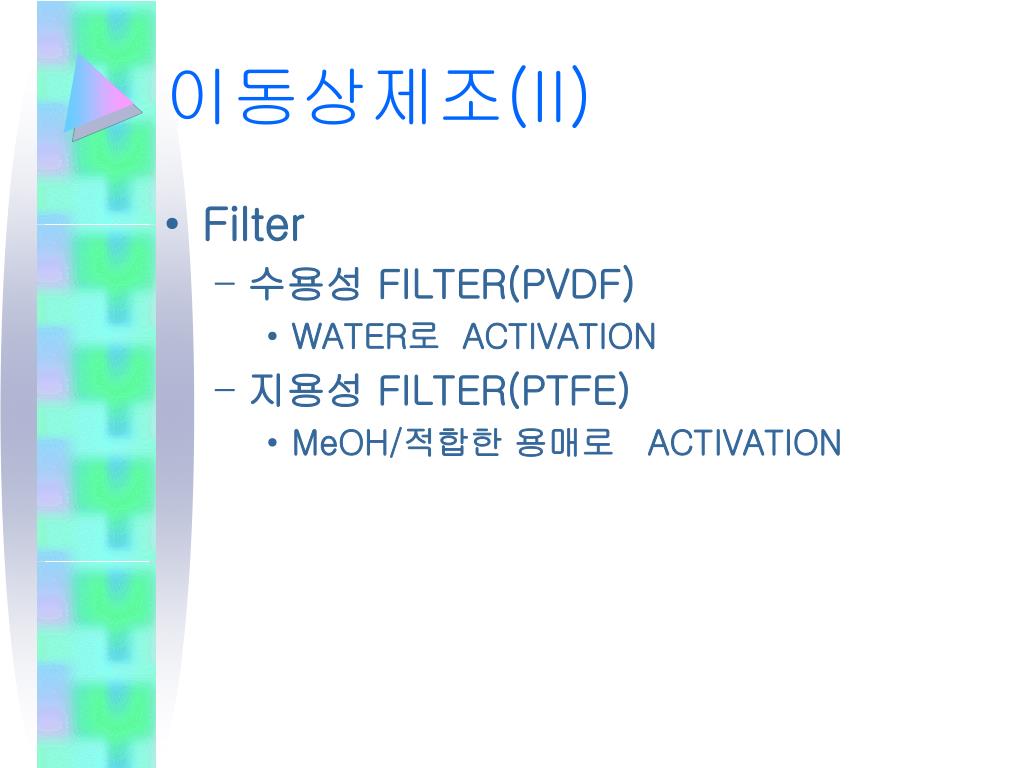 이동상제조(II)

• Filter
– 수용성 FILTER(PVDF)
• WATER로 ACTIVATION
– 지용성 FILTER(PTFE)
• MeOH/적합한 용매로 ACTIVATION